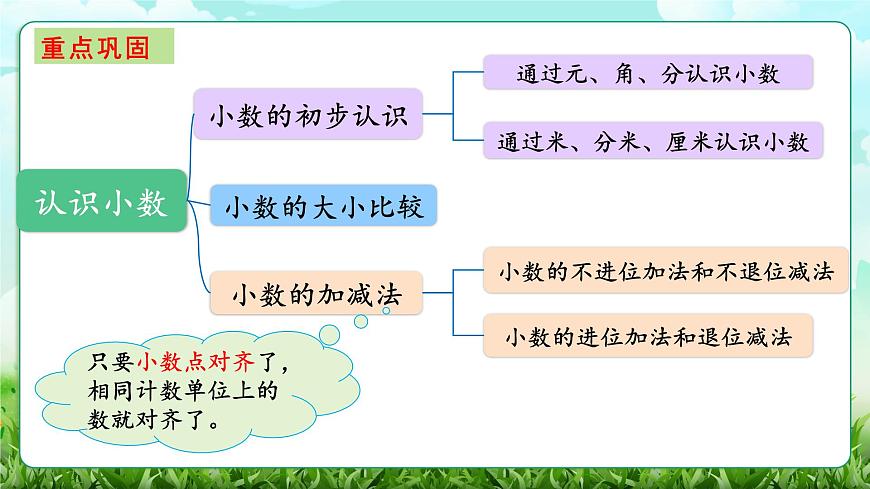 重点巩固

认识小数

小数的初步认识

通过元、角、分认识小数

通过米、分米、厘米认识小数

小数的大小比较

小数的加减法

小数的不进位加法和不退位减法

小数的进位加法和退位减法

只要小数点对齐了，相同计数单位上的数就对齐了。